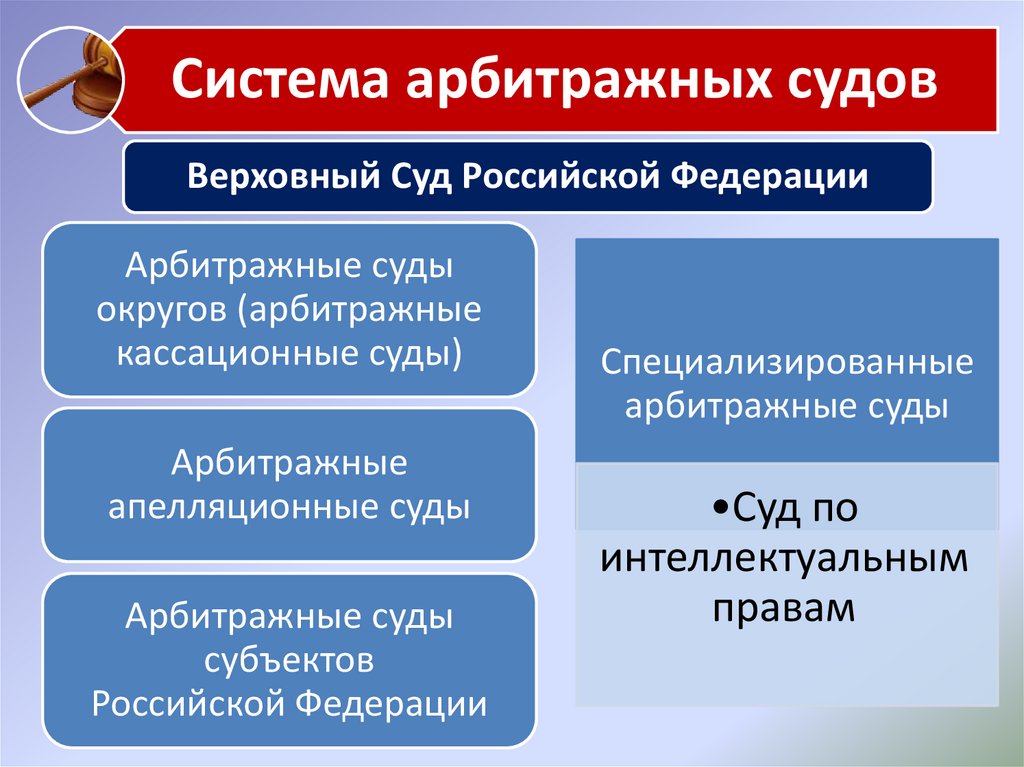 Система арбитражных судов

Верховный Суд Российской Федерации

Арбитражные суды округов (арбитражные кассационные суды)

Арбитражные апелляционные суды

Арбитражные суды субъектов Российской Федерации

Специализированные арбитражные суды

•Суд по интеллектуальным правам